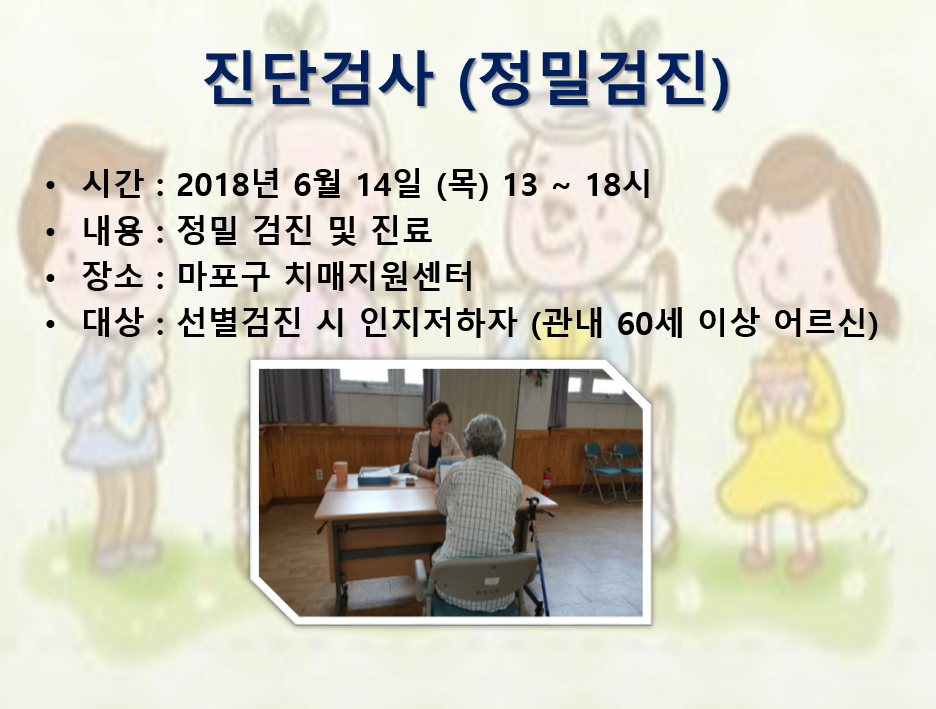 진단검사 (정밀검진)

• 시간 : 2018년 6월 14일 (목) 13 ~ 18시
• 내용 : 정밀 검진 및 진료
• 장소 : 마포구 치매지원센터
• 대상 : 선별검진 시 인지저하자 (관내 60세 이상 어르신)